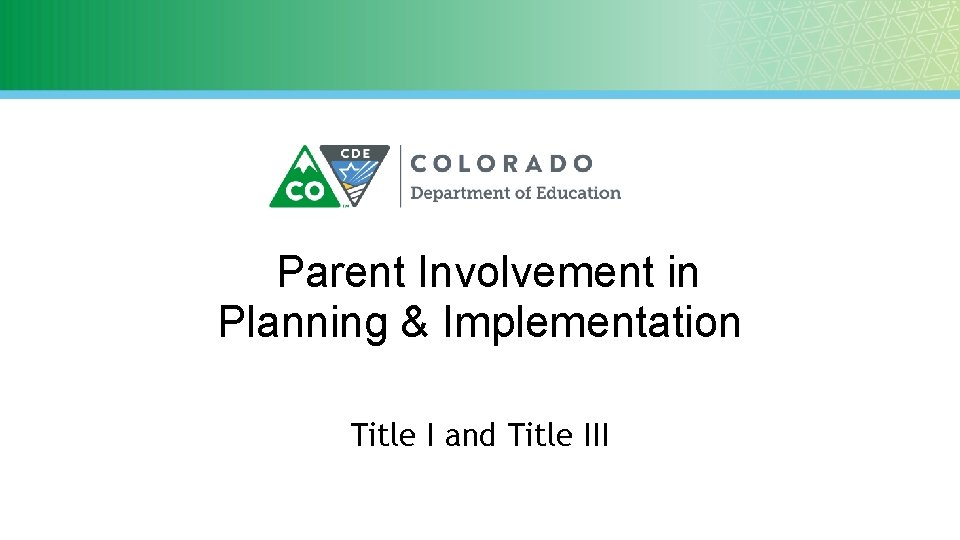 CO
CDE
COLORADO
Department of Education

Parent Involvement in Planning & Implementation

Title I and Title III